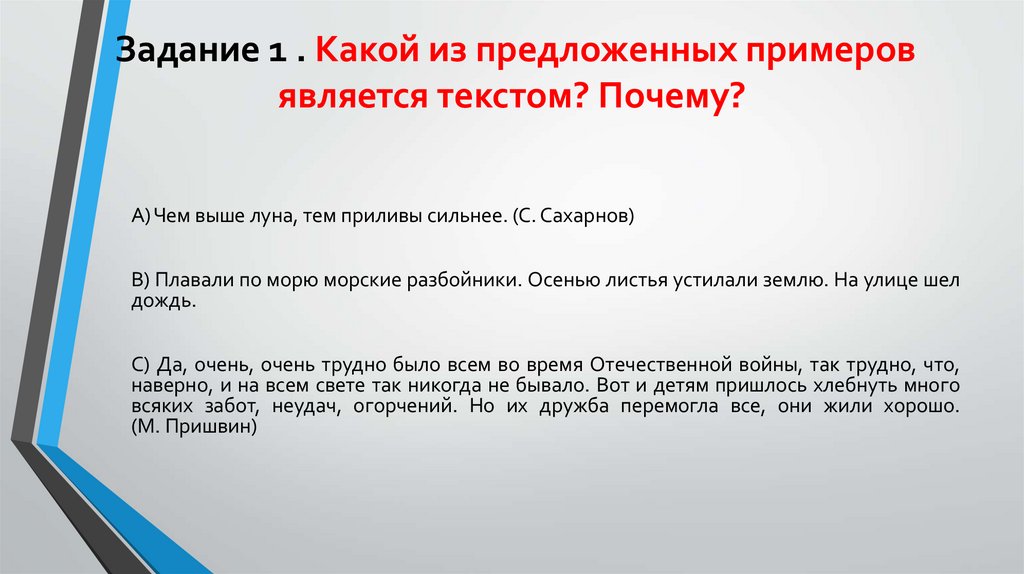 Задание 1 . Какой из предложенных примеров является текстом? Почему?

А) Чем выше луна, тем приливы сильнее. (С. Сахарнов)

В) Плавали по морю морские разбойники. Осенью листья устилали землю. На улице шел дождь.

С) Да, очень, очень трудно было всем во время Отечественной войны, так трудно, что, наверно, и на всем свете так никогда не бывало. Вот и детям пришлось хлебнуть много всяких забот, неудач, огорчений. Но их дружба перемогла все, они жили хорошо. (М. Пришвин)